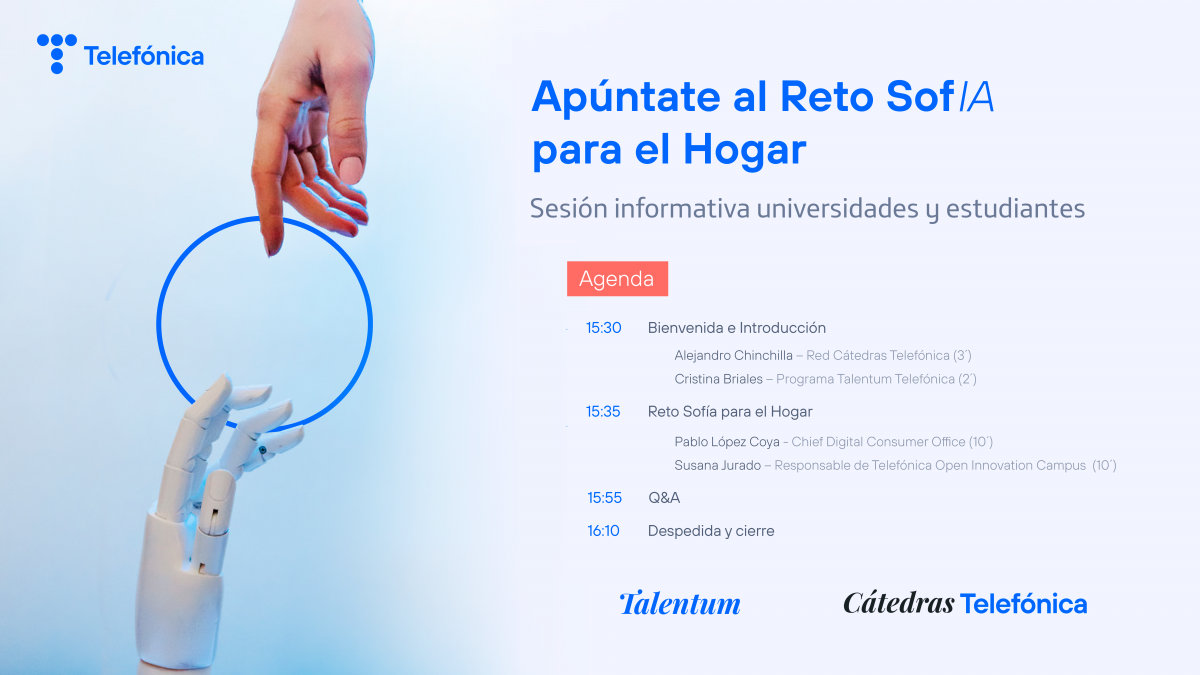 Telefónica

Apúntate al Reto SofIA para el Hogar

Sesión informativa universidades y estudiantes

Agenda

15:30 Bienvenida e Introducción

Alejandro Chinchilla – Red Cátedras Telefónica (3´)

Cristina Briales – Programa Talentum Telefónica (2´)

15:35 Reto Sofía para el Hogar

Pablo López Coya – Chief Digital Consumer Office (10´)

Susana Jurado – Responsable de Telefónica Open Innovation Campus (10´)

15:55 Q&A

16:10 Despedida y cierre

Talentum

Cátedras Telefónica